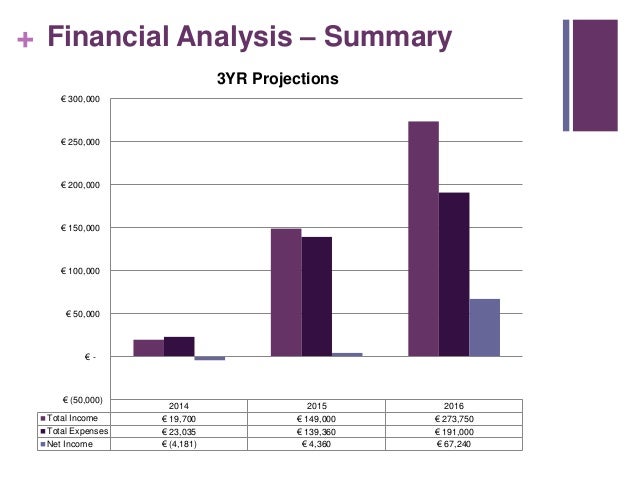 + Financial Analysis – Summary

3YR Projections

€ 300,000
€ 250,000
€ 200,000
€ 150,000
€ 100,000
€ 50,000
€ -
€ (50,000)

| | 2014 | 2015 | 2016 |
|---|---|---|---|
| Total Income | € 19,700 | € 149,000 | € 273,750 |
| Total Expenses | € 23,035 | € 139,360 | € 191,000 |
| Net Income | € (4,181) | € 4,360 | € 67,240 |